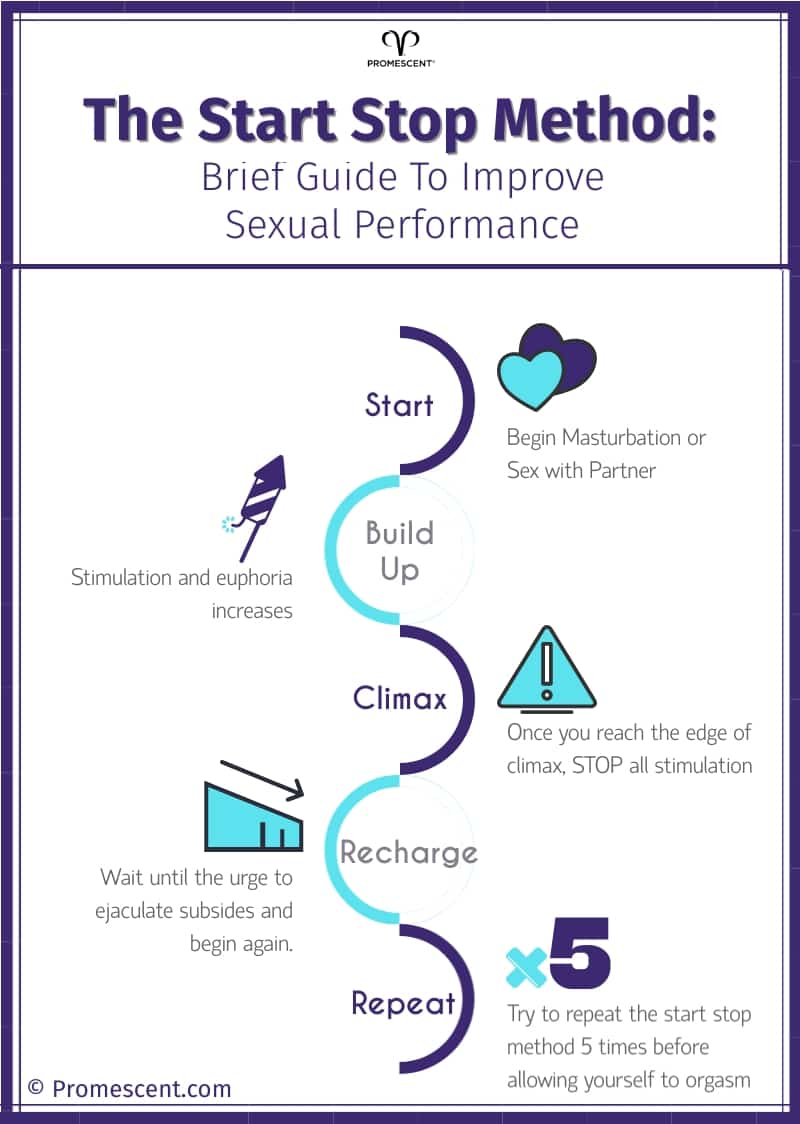 PROMESCENT

The Start Stop Method:
Brief Guide To Improve Sexual Performance

Start
Begin Masturbation or Sex with Partner

Build Up
Stimulation and euphoria increases

Climax
Once you reach the edge of climax, STOP all stimulation

Recharge
Wait until the urge to ejaculate subsides and begin again.

Repeat
x5
Try to repeat the start stop method 5 times before allowing yourself to orgasm

© Promescent.com